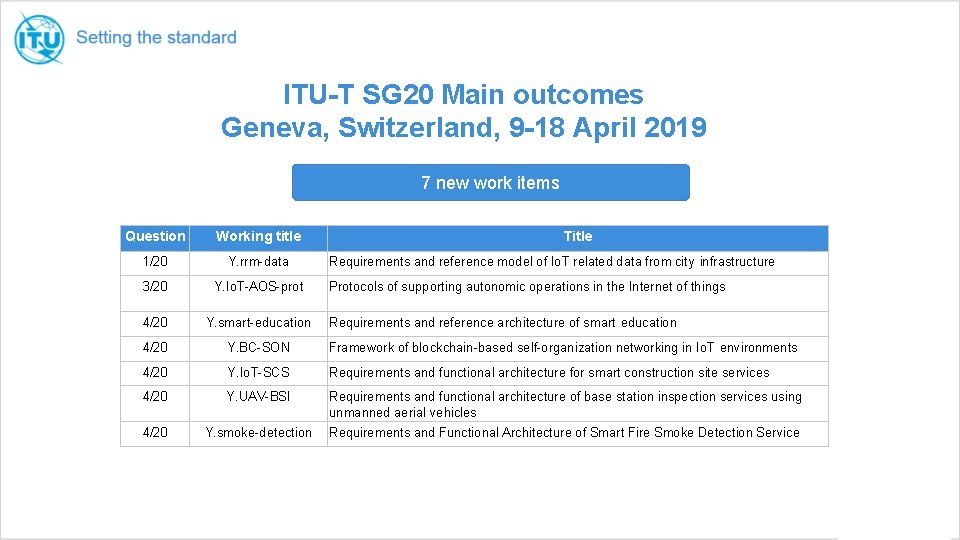 ITU Setting the standard

ITU-T SG20 Main outcomes
Geneva, Switzerland, 9-18 April 2019

7 new work items

| Question | Working title | Title |
|---|---|---|
| 1/20 | Y.rrm-data | Requirements and reference model of IoT related data from city infrastructure |
| 3/20 | Y.IoT-AOS-prot | Protocols of supporting autonomic operations in the Internet of things |
| 4/20 | Y.smart-education | Requirements and reference architecture of smart education |
| 4/20 | Y.BC-SON | Framework of blockchain-based self-organization networking in IoT environments |
| 4/20 | Y.IoT-SCS | Requirements and functional architecture for smart construction site services |
| 4/20 | Y.UAV-BSI | Requirements and functional architecture of base station inspection services using unmanned aerial vehicles |
| 4/20 | Y.smoke-detection | Requirements and Functional Architecture of Smart Fire Smoke Detection Service |